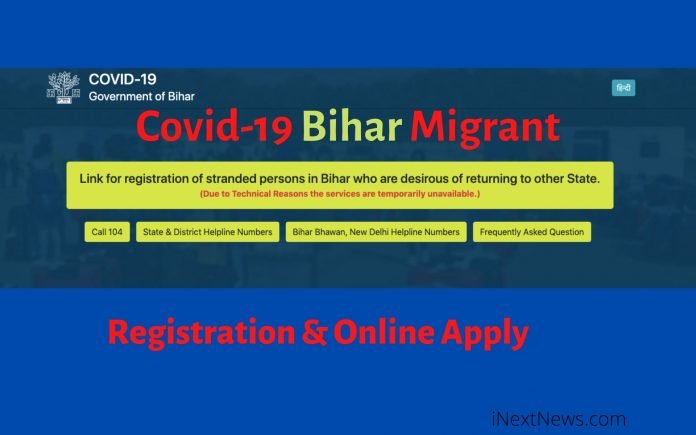 COVID-19
Government of Bihar

हिन्दी

Covid-19 Bihar Migrant

Link for registration of stranded persons in Bihar who are desirous of returning to other State.
(Due to Technical Reasons the services are temporarily unavailable.)

Call 104

State & District Helpline Numbers

Bihar Bhawan, New Delhi Helpline Numbers

Frequently Asked Question

Registration & Online Apply

iNextNews.com